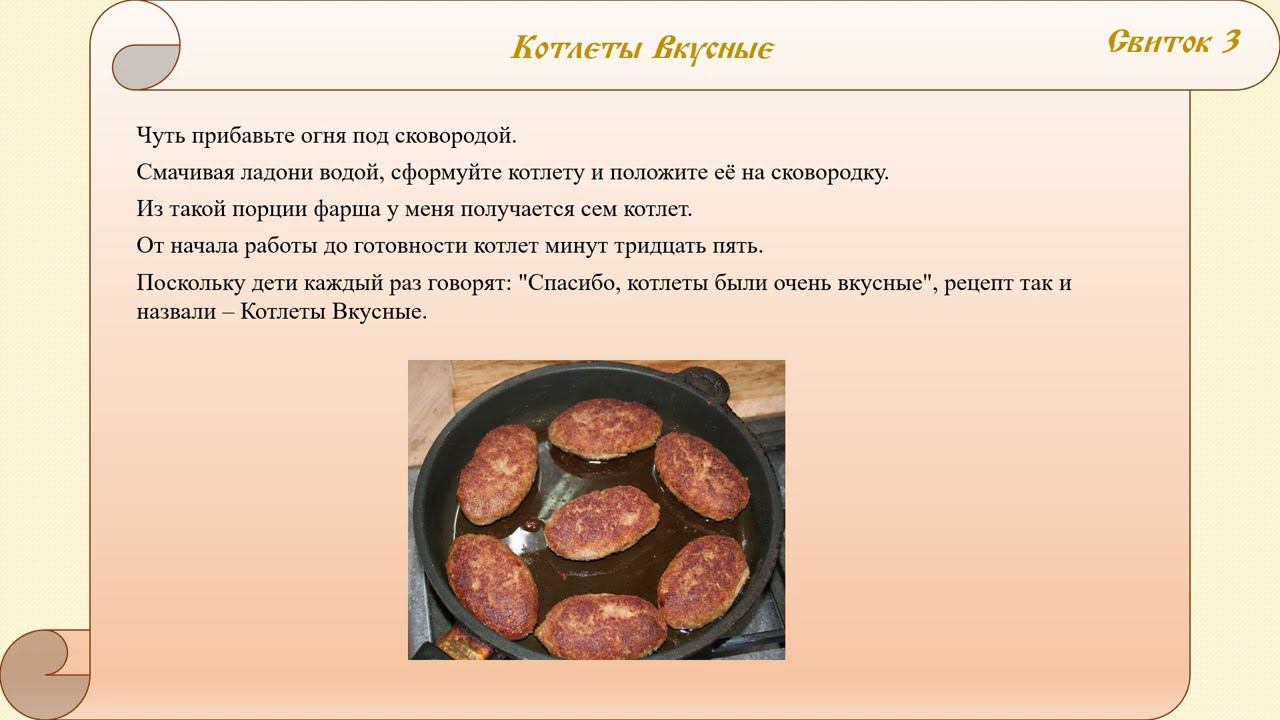 Котлеты Вкусные

Свиток 3

Чуть прибавьте огня под сковородой.

Смачивая ладони водой, сформуйте котлету и положите её на сковородку.

Из такой порции фарша у меня получается сем котлет.

От начала работы до готовности котлет минут тридцать пять.

Поскольку дети каждый раз говорят: "Спасибо, котлеты были очень вкусные", рецепт так и назвали – Котлеты Вкусные.